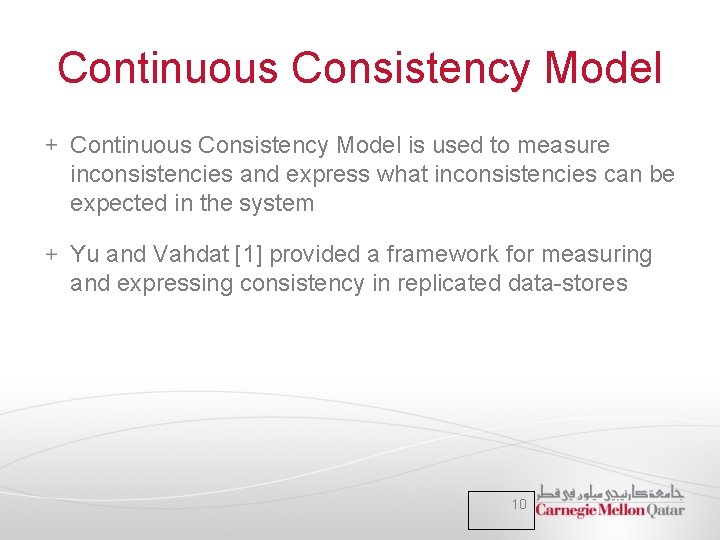 Continuous Consistency Model

+ Continuous Consistency Model is used to measure inconsistencies and express what inconsistencies can be expected in the system

+ Yu and Vahdat [1] provided a framework for measuring and expressing consistency in replicated data-stores

10

جامعة كارنيجي ميلون في قطر
Carnegie Mellon Qatar